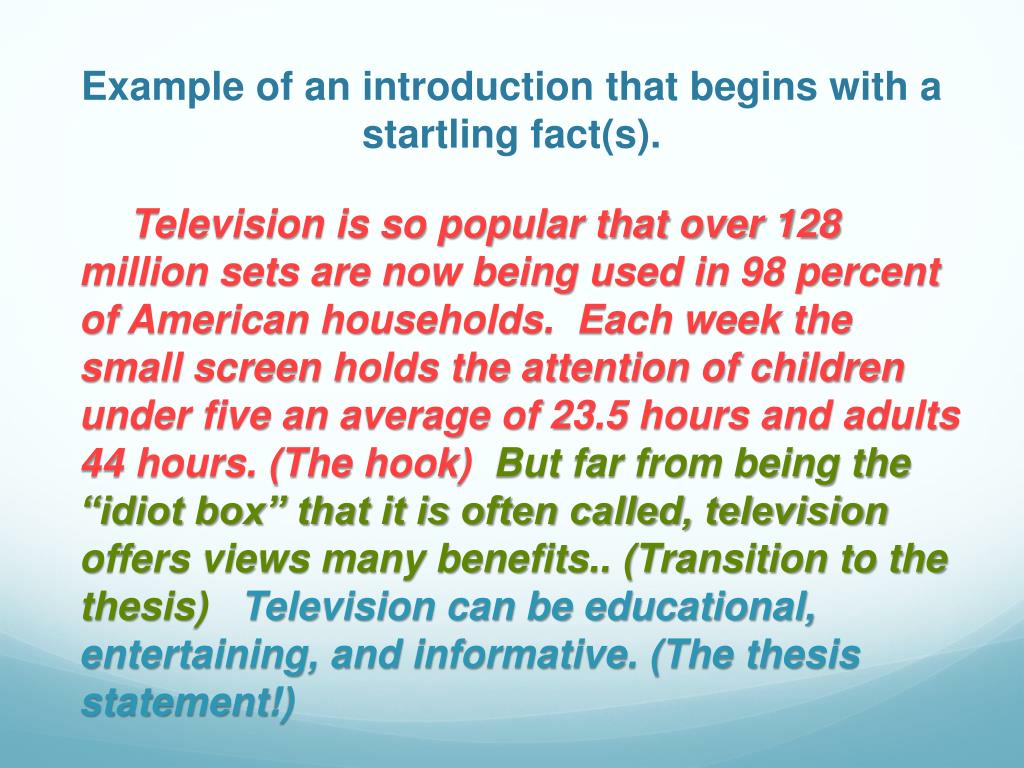 Example of an introduction that begins with a startling fact(s).

Television is so popular that over 128 million sets are now being used in 98 percent of American households. Each week the small screen holds the attention of children under five an average of 23.5 hours and adults 44 hours. (The hook) But far from being the “idiot box” that it is often called, television offers views many benefits.. (Transition to the thesis) Television can be educational, entertaining, and informative. (The thesis statement!)